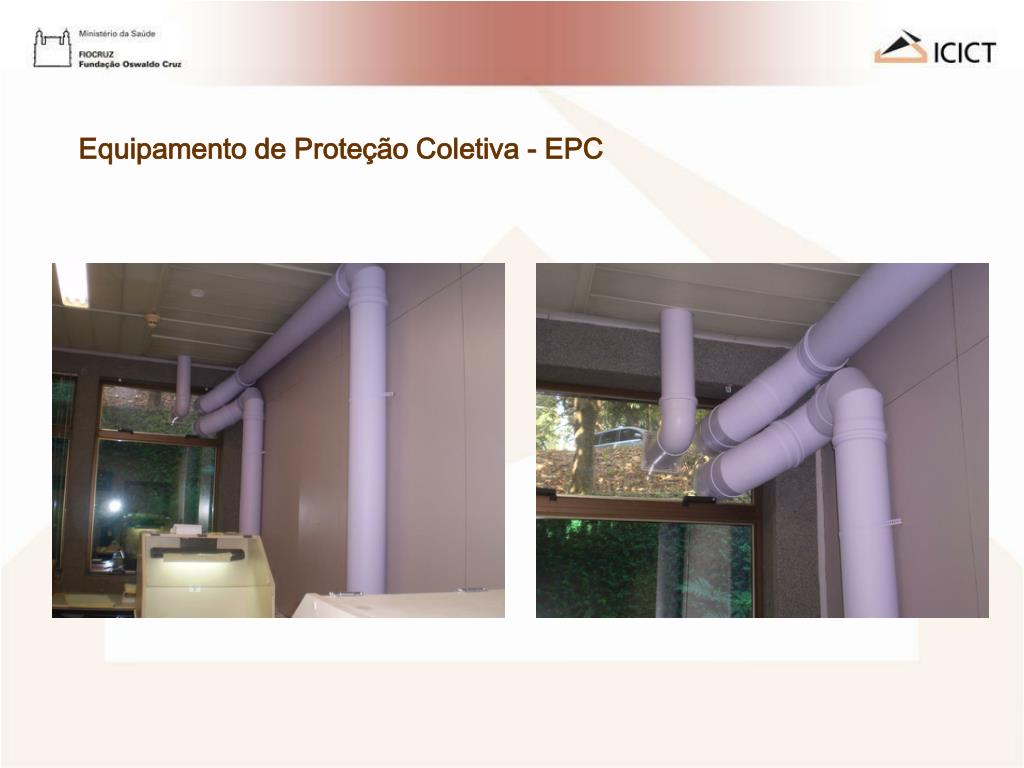 Ministério da Saúde
FIOCRUZ
Fundação Oswaldo Cruz

ICICT

Equipamento de Proteção Coletiva - EPC